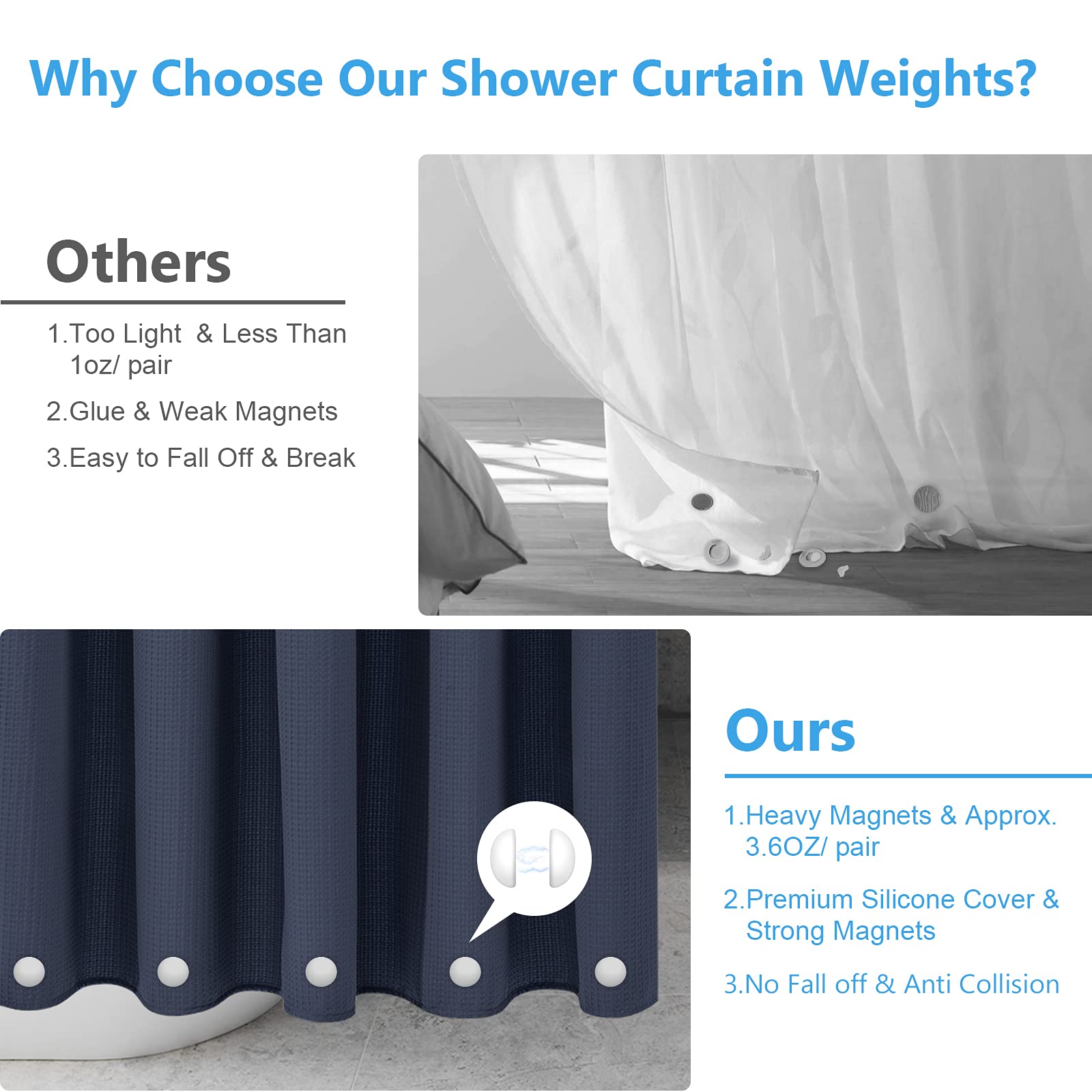 Why Choose Our Shower Curtain Weights?

Others

1.Too Light & Less Than 1oz/ pair

2.Glue & Weak Magnets

3.Easy to Fall Off & Break

Ours

1.Heavy Magnets & Approx. 3.6OZ/ pair

2.Premium Silicone Cover & Strong Magnets

3.No Fall off & Anti Collision